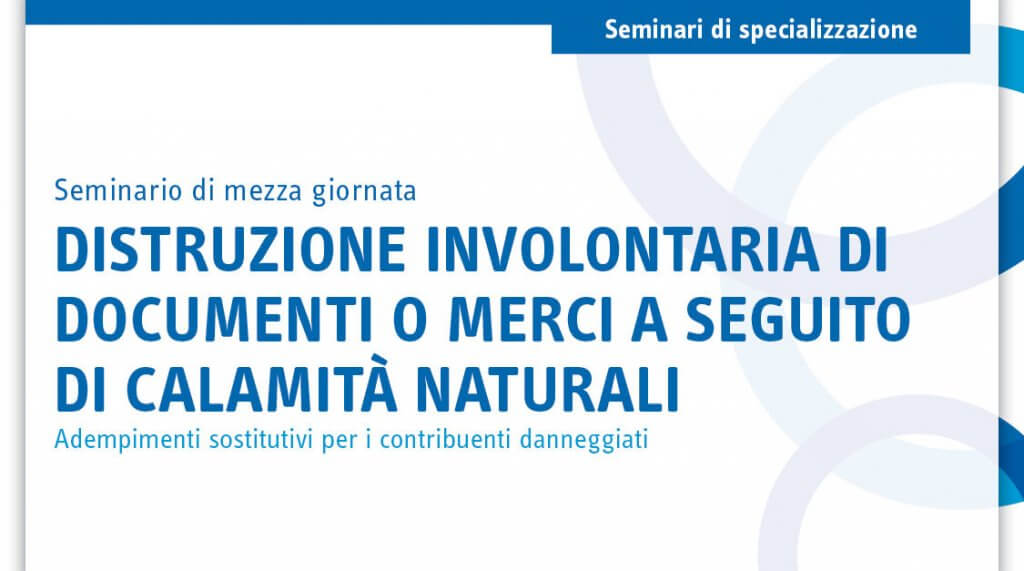 Seminari di specializzazione

Seminario di mezza giornata

DISTRUZIONE INVOLONTARIA DI DOCUMENTI O MERCI A SEGUITO DI CALAMITÀ NATURALI

Adempimenti sostitutivi per i contribuenti danneggiati